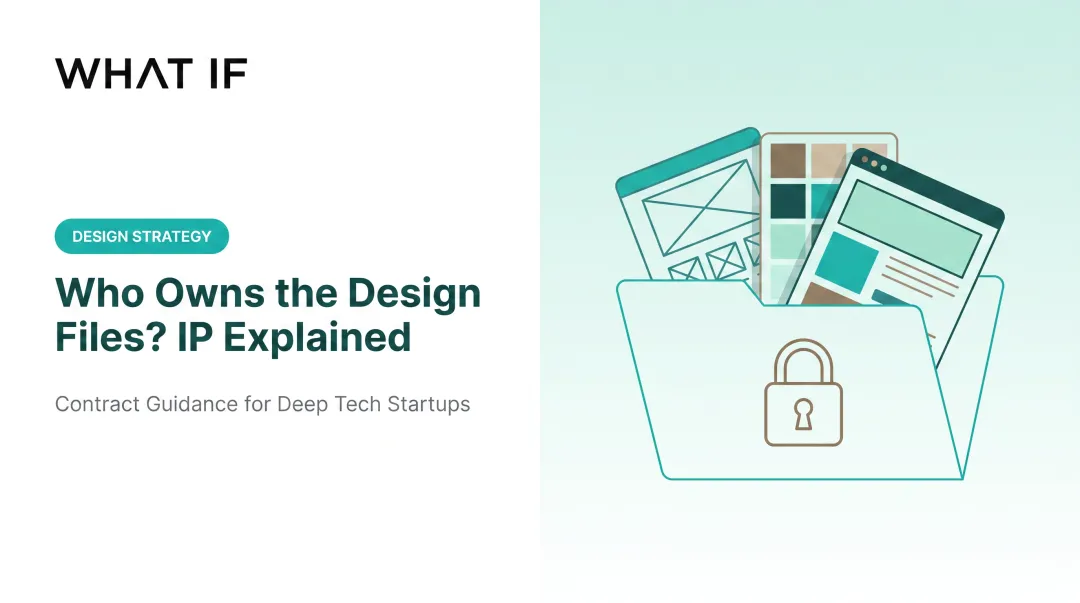 WHAT IF

DESIGN STRATEGY

Who Owns the Design Files? IP Explained

Contract Guidance for Deep Tech Startups